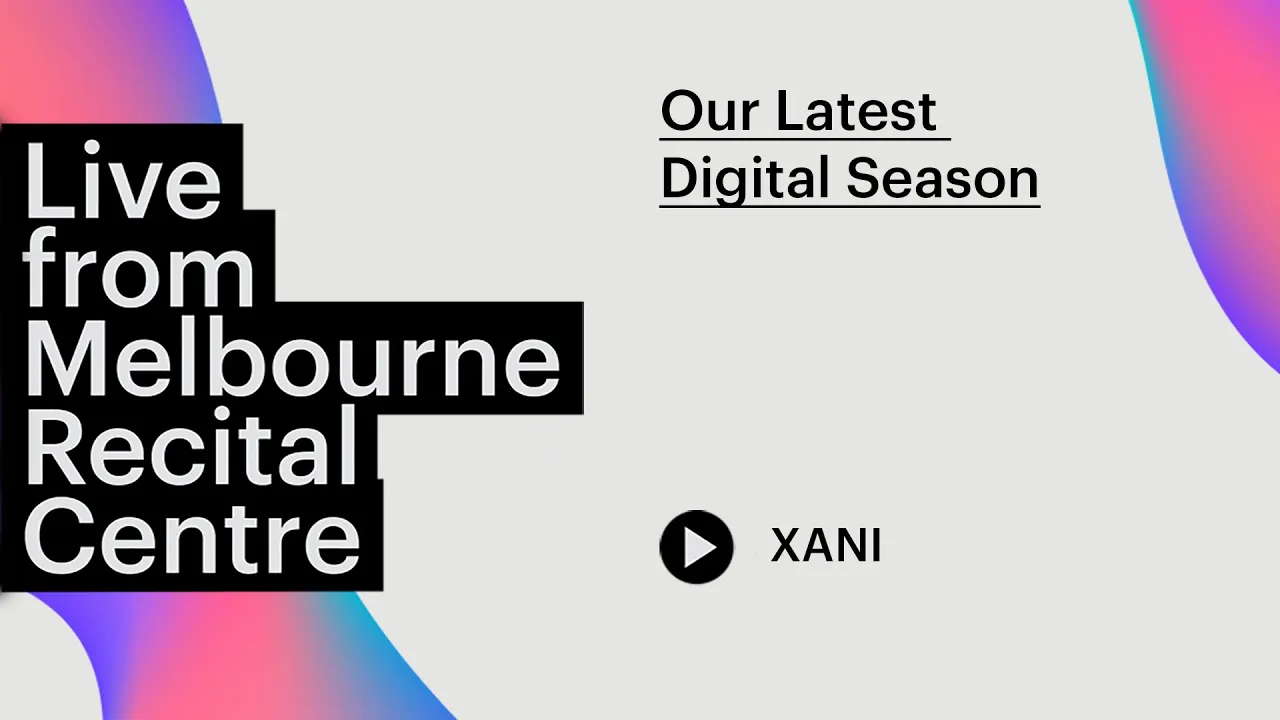 Live from Melbourne Recital Centre

Our Latest Digital Season

XANI